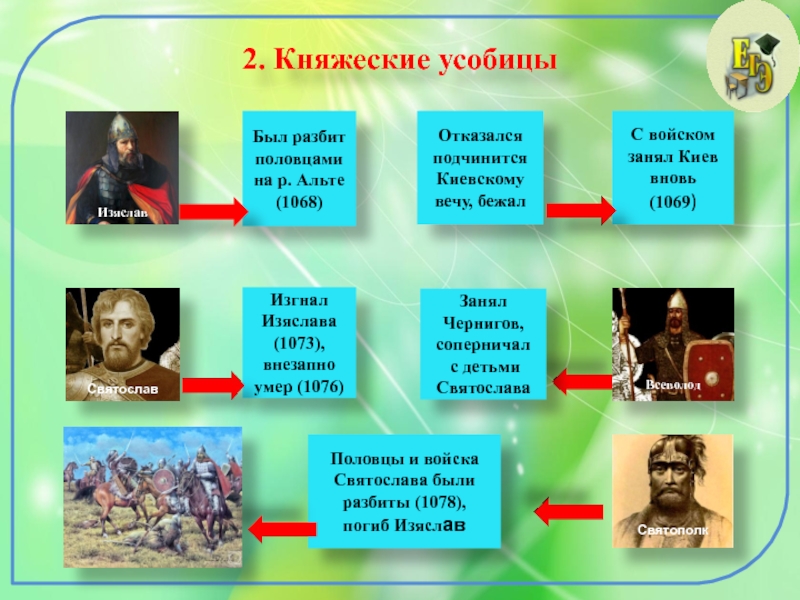 2. Княжеские усобицы

ЕГЭ

Изяслав

Был разбит половцами на р. Альте (1068)

Отказался подчинится Киевскому вечу, бежал

С войском занял Киев вновь (1069)

Святослав

Изгнал Изяслава (1073), внезапно умер (1076)

Занял Чернигов, соперничал с детьми Святослава

Всеволод

Половцы и войска Святослава были разбиты (1078), погиб Изяслав

Святополк